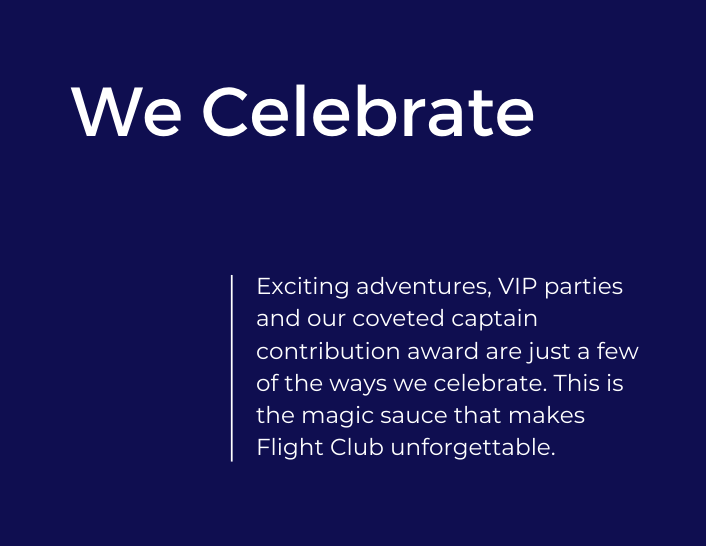 We Celebrate

Exciting adventures, VIP parties and our coveted captain contribution award are just a few of the ways we celebrate. This is the magic sauce that makes Flight Club unforgettable.